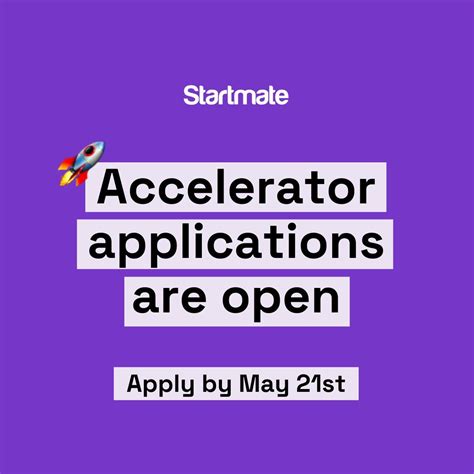 Startmate

Accelerator applications are open

Apply by May 21st